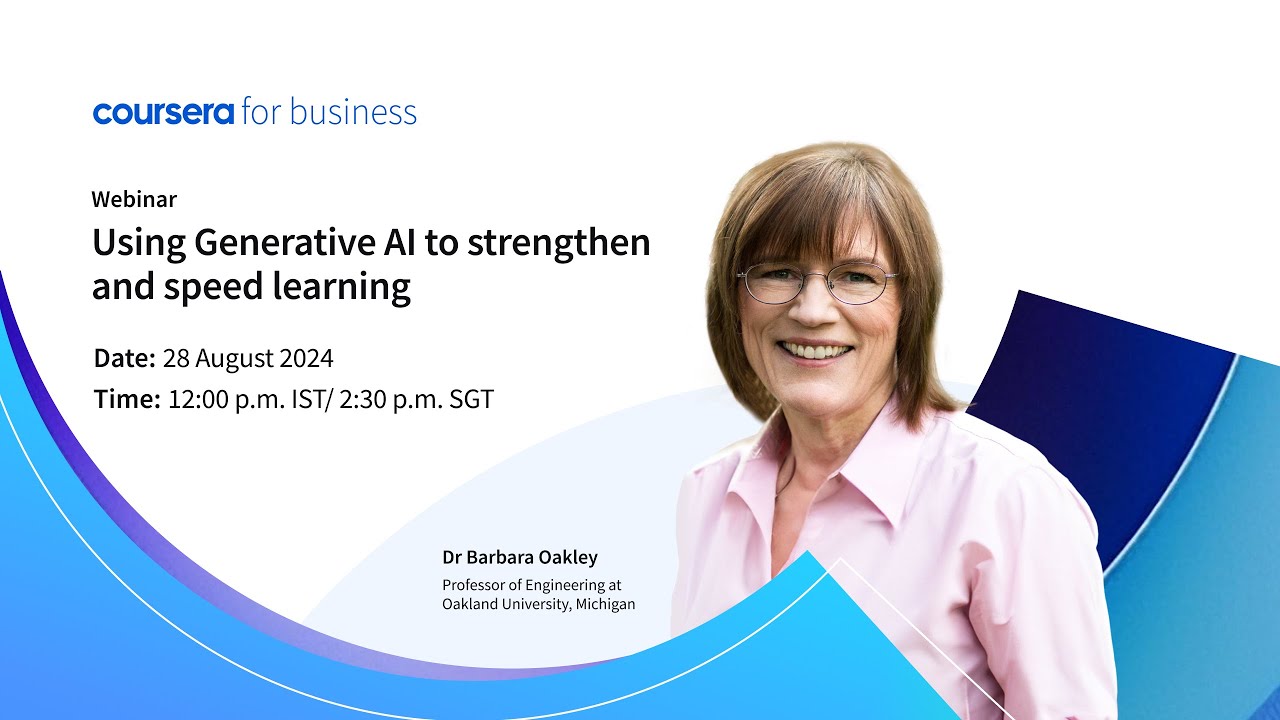 coursera for business

Webinar

Using Generative AI to strengthen and speed learning

Date: 28 August 2024

Time: 12:00 p.m. IST/ 2:30 p.m. SGT

Dr Barbara Oakley

Professor of Engineering at Oakland University, Michigan